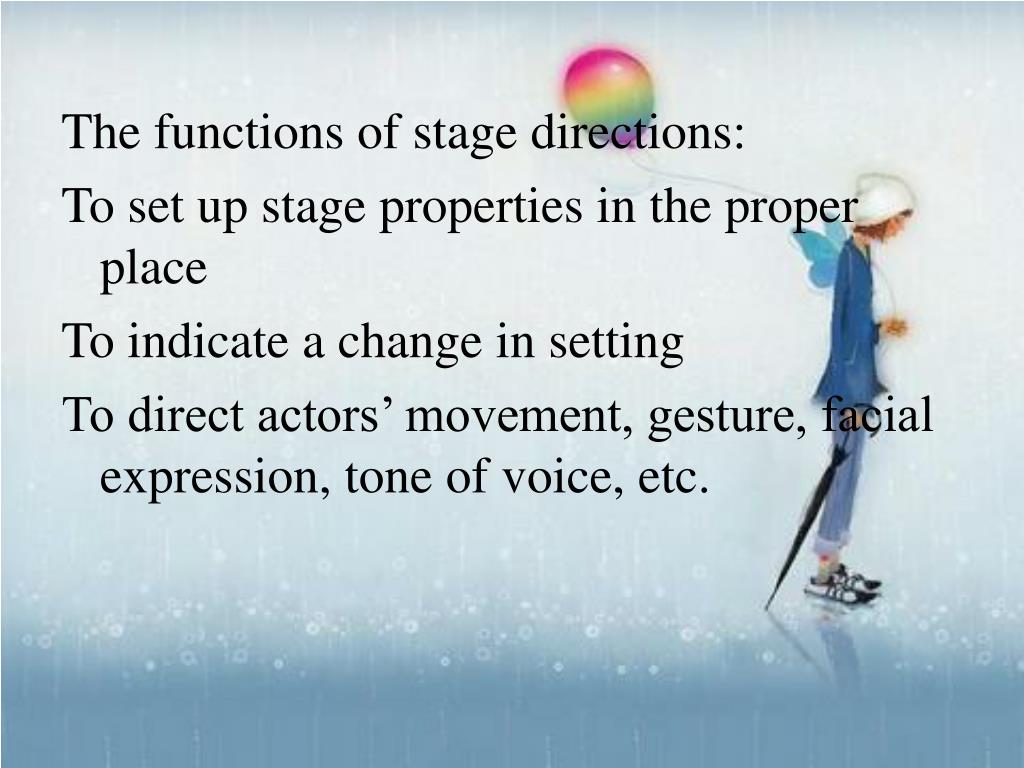 The functions of stage directions:

To set up stage properties in the proper place

To indicate a change in setting

To direct actors’ movement, gesture, facial expression, tone of voice, etc.